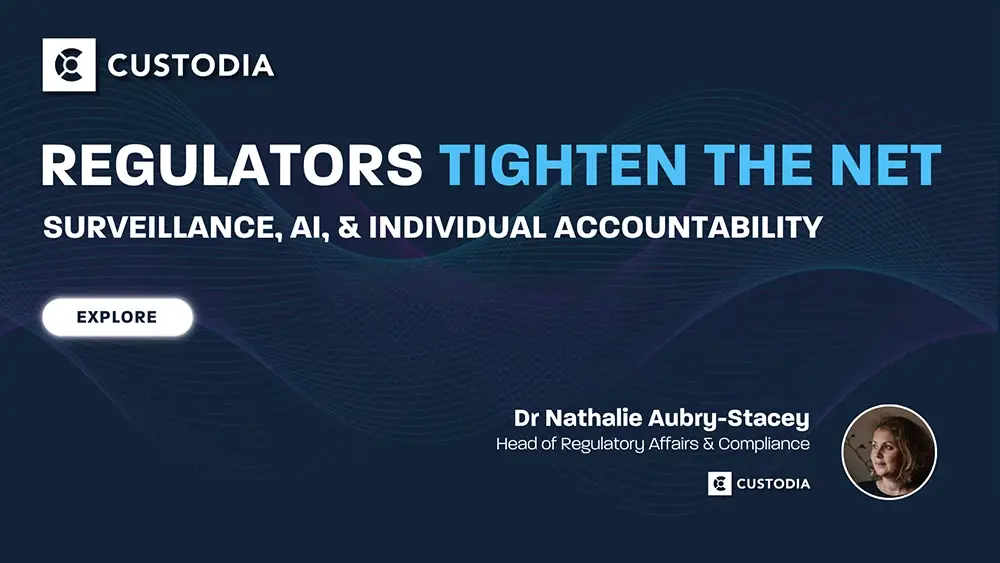 CUSTODIA

REGULATORS TIGHTEN THE NET

SURVEILLANCE, AI, & INDIVIDUAL ACCOUNTABILITY

EXPLORE

Dr Nathalie Aubry-Stacey
Head of Regulatory Affairs & Compliance

CUSTODIA